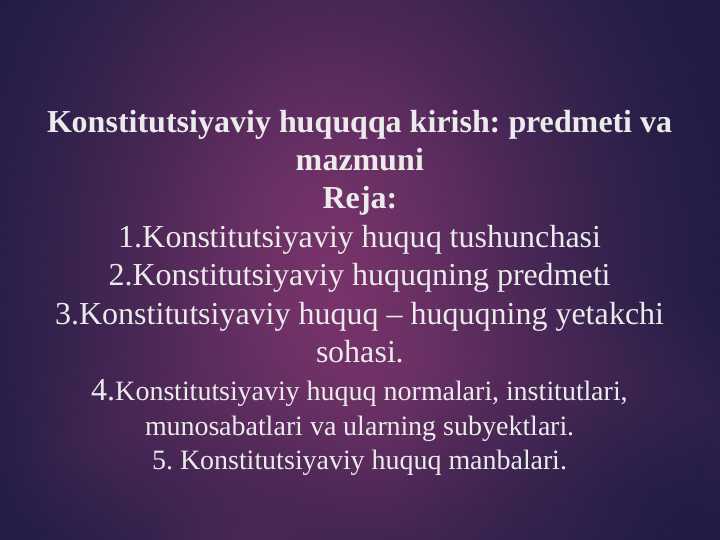 Konstitutsiyaviy huquqqa kirish: predmeti va mazmuni
Reja:
1.Konstitutsiyaviy huquq tushunchasi
2.Konstitutsiyaviy huquqning predmeti
3.Konstitutsiyaviy huquq – huquqning yetakchi sohasi.
4.Konstitutsiyaviy huquq normalari, institutlari, munosabatlari va ularning subyektlari.
5. Konstitutsiyaviy huquq manbalari.